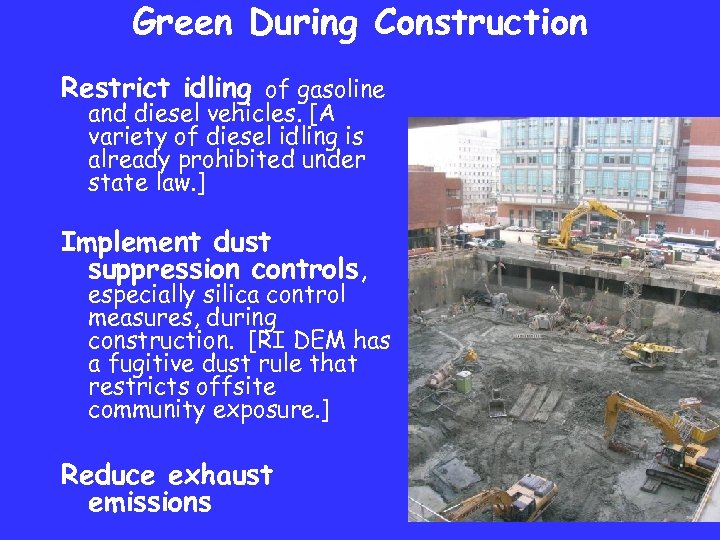 Green During Construction

Restrict idling of gasoline and diesel vehicles. [A variety of diesel idling is already prohibited under state law.]

Implement dust suppression controls, especially silica control measures, during construction. [RI DEM has a fugitive dust rule that restricts offsite community exposure.]

Reduce exhaust emissions